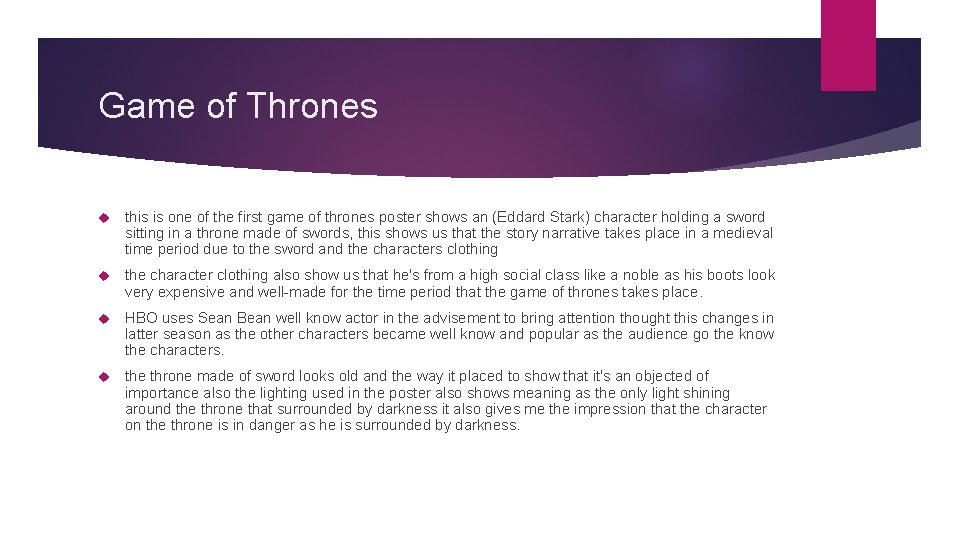 Game of Thrones

this is one of the first game of thrones poster shows an (Eddard Stark) character holding a sword sitting in a throne made of swords, this shows us that the story narrative takes place in a medieval time period due to the sword and the characters clothing

the character clothing also show us that he's from a high social class like a noble as his boots look very expensive and well-made for the time period that the game of thrones takes place.

HBO uses Sean Bean well know actor in the advisement to bring attention thought this changes in latter season as the other characters became well know and popular as the audience go the know the characters.

the throne made of sword looks old and the way it placed to show that it's an objected of importance also the lighting used in the poster also shows meaning as the only light shining around the throne that surrounded by darkness it also gives me the impression that the character on the throne is in danger as he is surrounded by darkness.